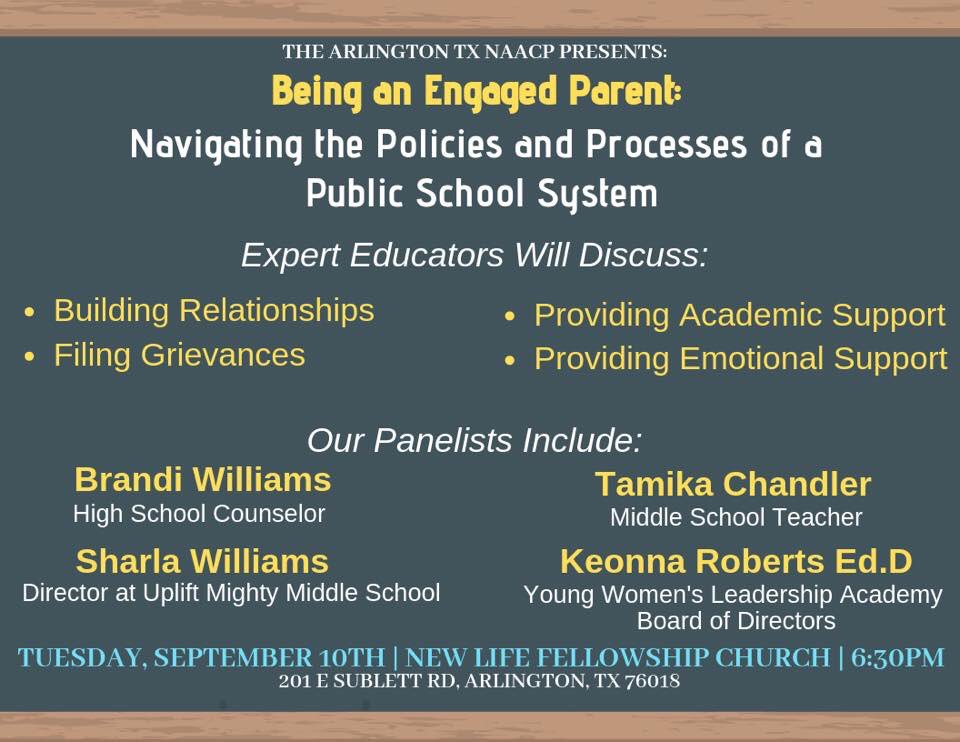 THE ARLINGTON TX NAACP PRESENTS:

Being an Engaged Parent:
Navigating the Policies and Processes of a Public School System

Expert Educators Will Discuss:

• Building Relationships
• Filing Grievances

• Providing Academic Support
• Providing Emotional Support

Our Panelists Include:

Brandi Williams
High School Counselor

Sharla Williams
Director at Uplift Mighty Middle School

Tamika Chandler
Middle School Teacher

Keonna Roberts Ed.D
Young Women's Leadership Academy Board of Directors

TUESDAY, SEPTEMBER 10TH | NEW LIFE FELLOWSHIP CHURCH | 6:30PM
201 E SUBLETT RD, ARLINGTON, TX 76018